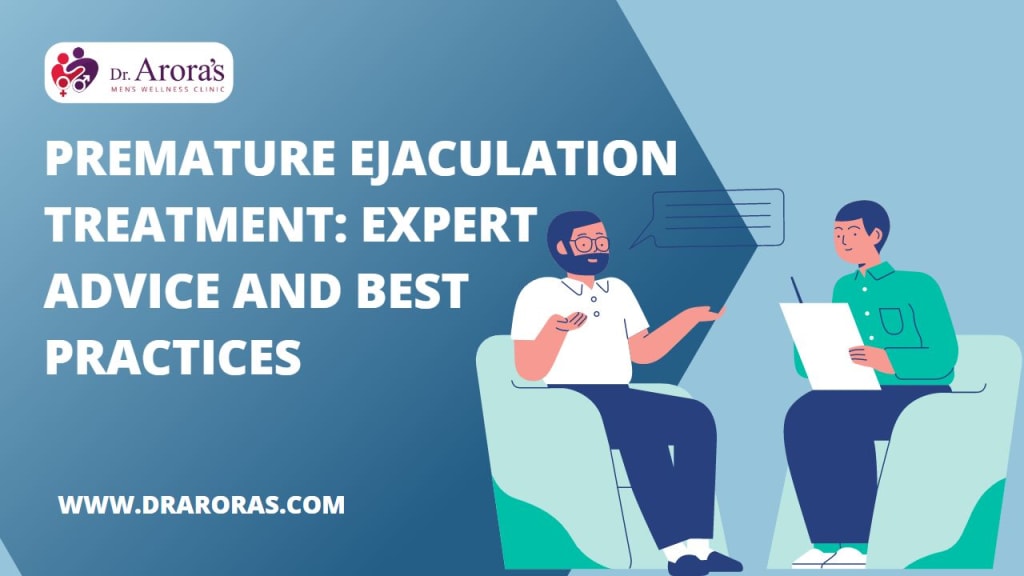 Dr. Arora's
MENS WELLNESS CLINIC

PREMATURE EJACULATION TREATMENT: EXPERT ADVICE AND BEST PRACTICES

WWW.DRARORAS.COM